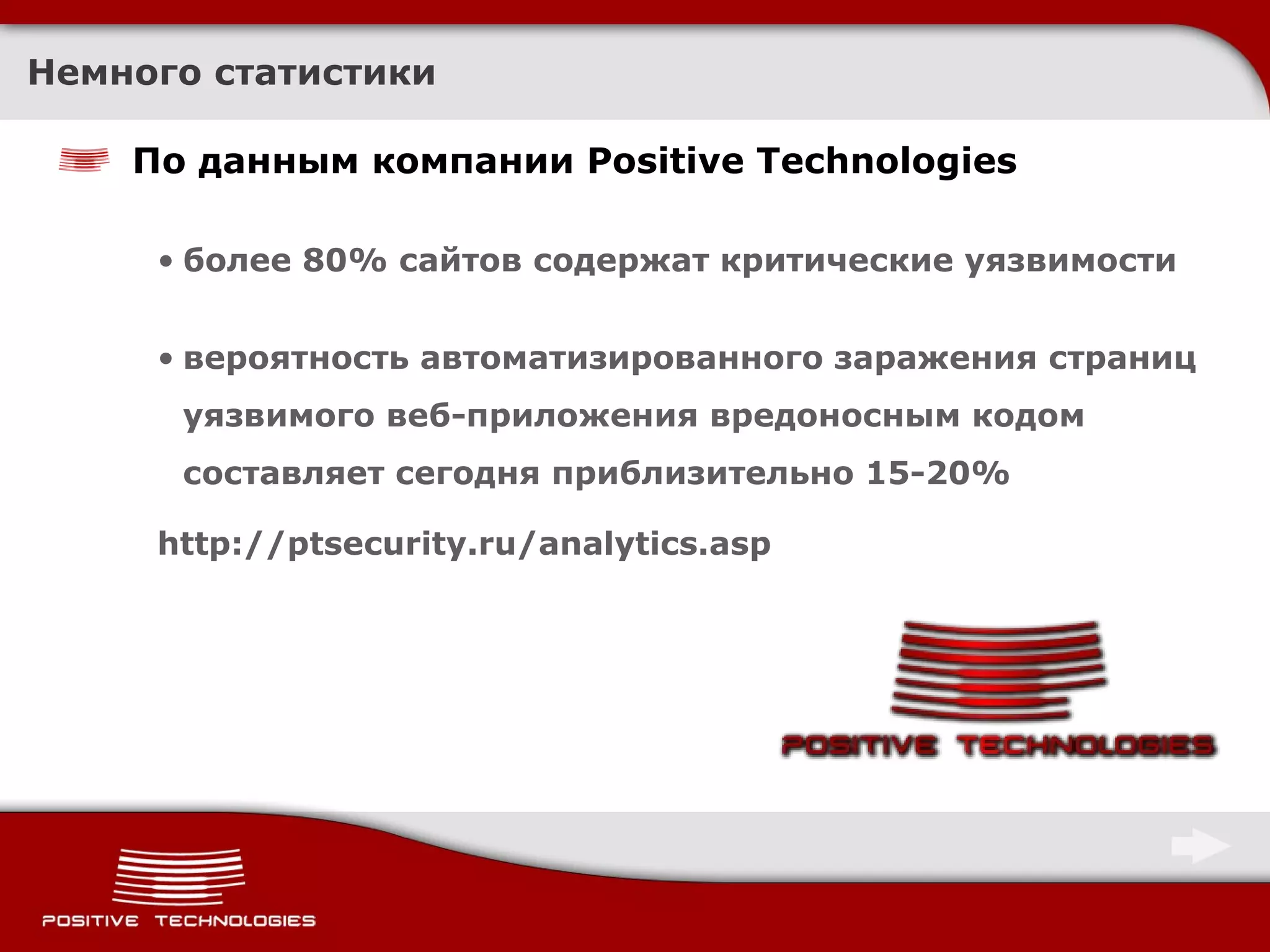 Немного статистики

По данным компании Positive Technologies

• более 80% сайтов содержат критические уязвимости

• вероятность автоматизированного заражения страниц уязвимого веб-приложения вредоносным кодом составляет сегодня приблизительно 15-20%

http://ptsecurity.ru/analytics.asp

POSITIVE TECHNOLOGIES

POSITIVE TECHNOLOGIES